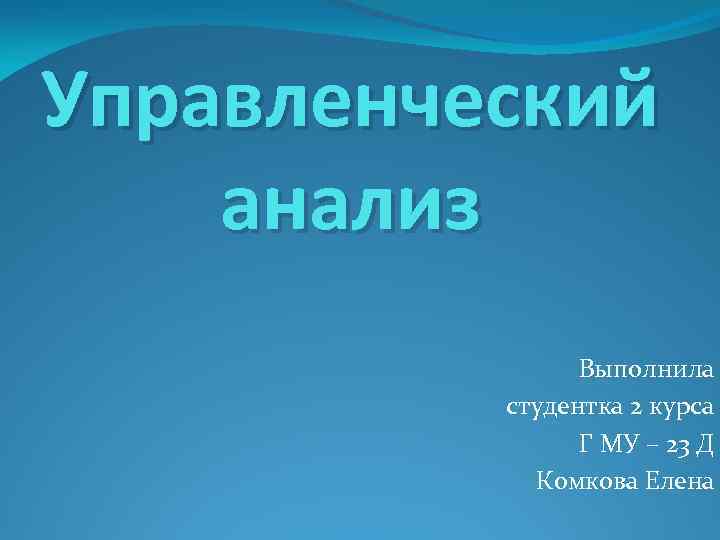 Управленческий анализ

Выполнила
студентка 2 курса
Г МУ – 23 Д
Комкова Елена